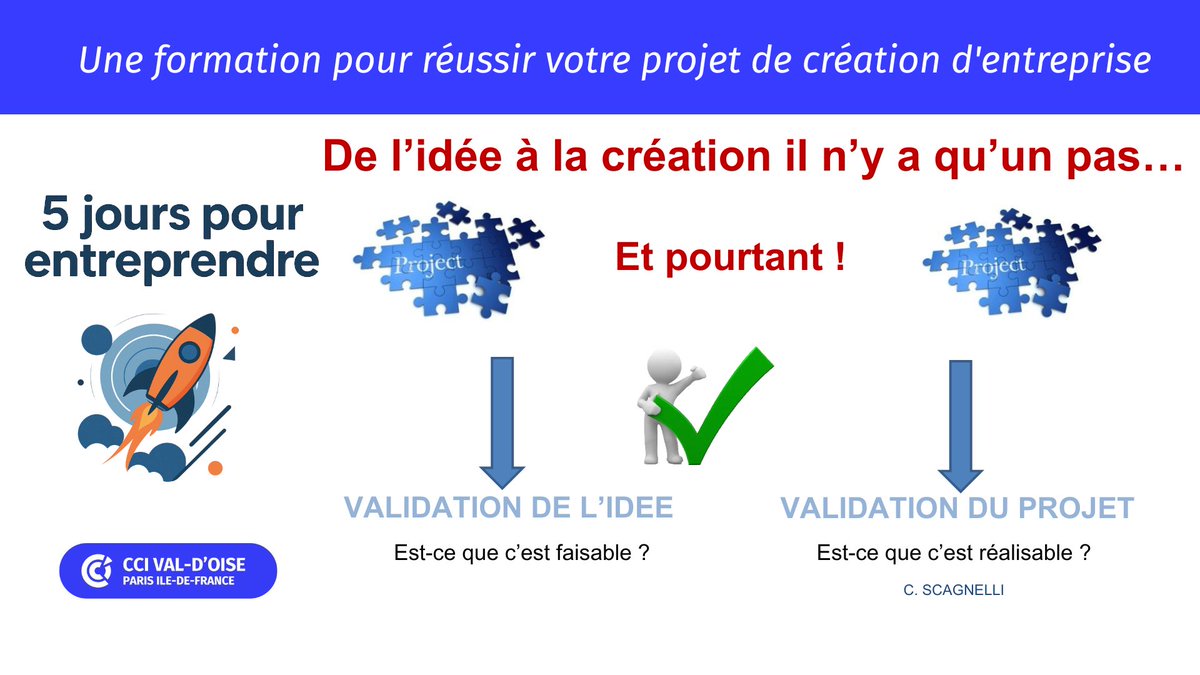 Une formation pour réussir votre projet de création d'entreprise

De l'idée à la création il n'y a qu'un pas…

5 jours pour entreprendre

Project

Et pourtant !

Project

VALIDATION DE L'IDEE

Est-ce que c'est faisable ?

VALIDATION DU PROJET

Est-ce que c'est réalisable ?

C. SCAGNELLI

CCI VAL-D'OISE
PARIS ILE-DE-FRANCE